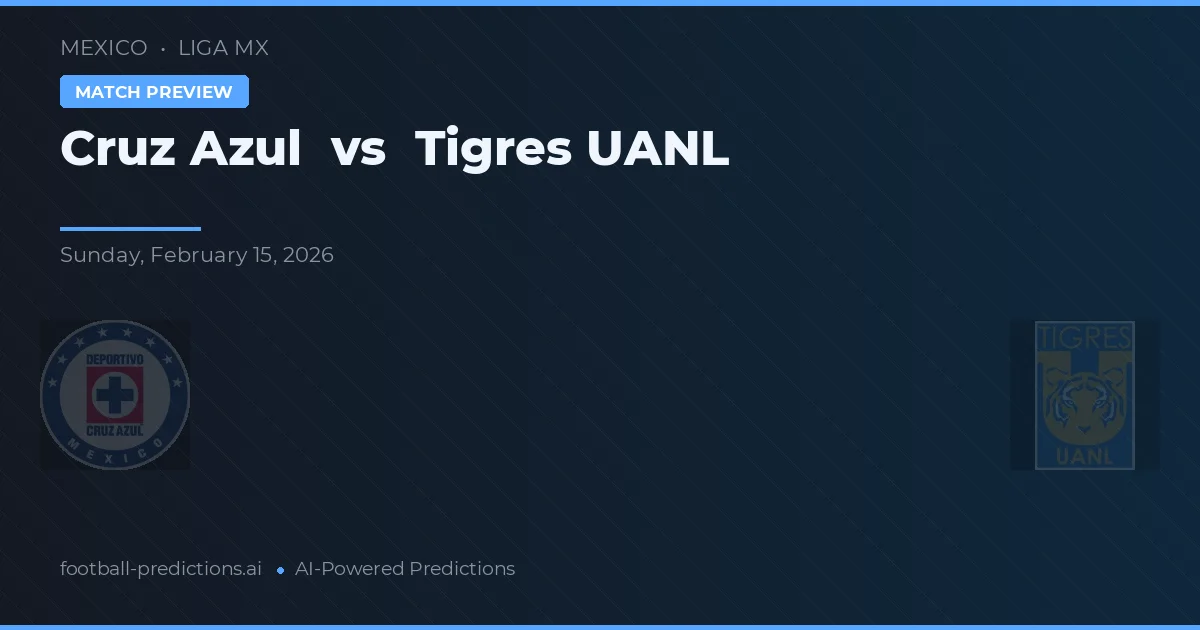 MEXICO • LIGA MX

MATCH PREVIEW

Cruz Azul vs Tigres UANL

Sunday, February 15, 2026

DEPORTIVO
CRUZ AZUL
MEXICO

TIGRES
UANL

football-predictions.ai • AI-Powered Predictions